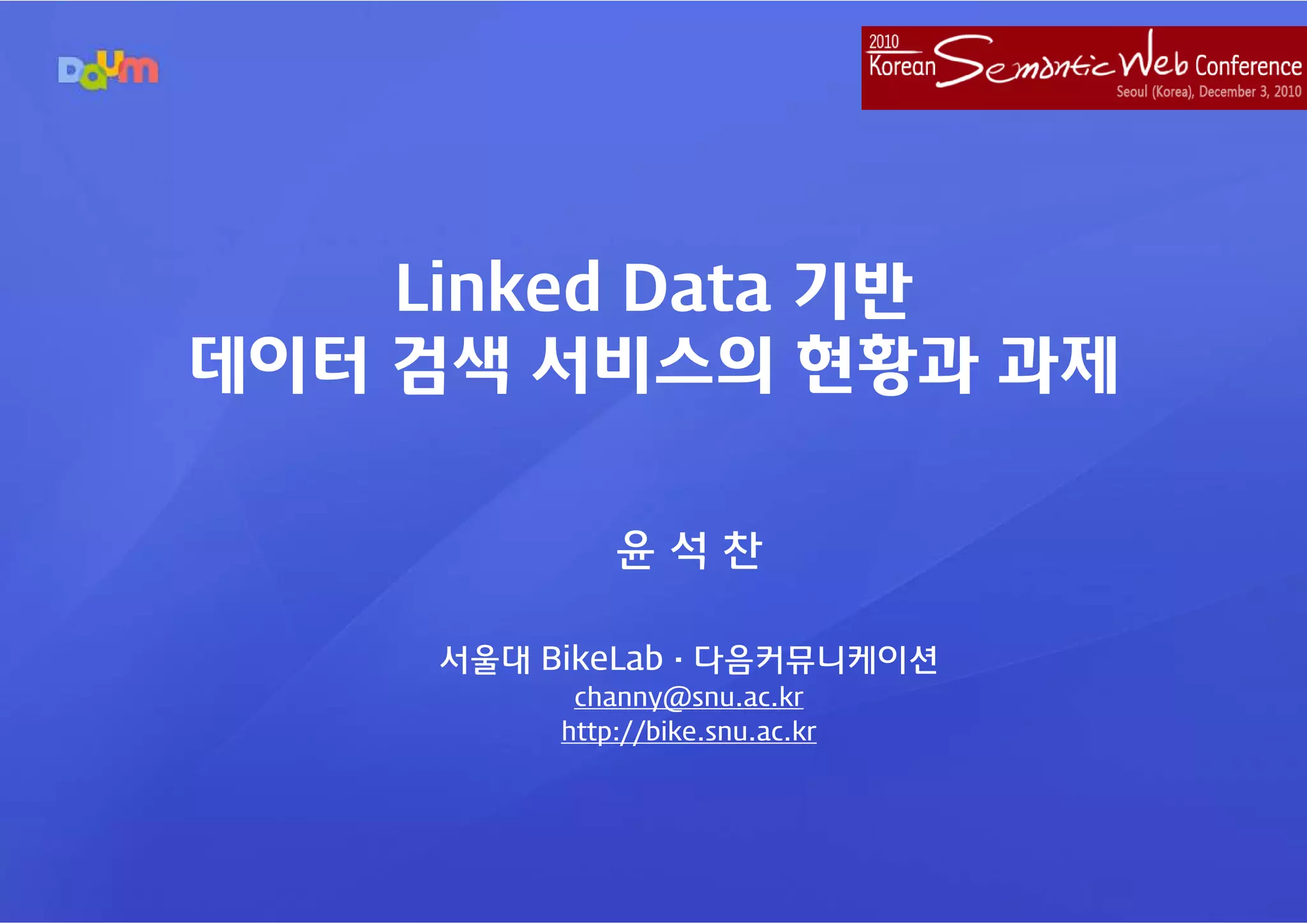 Daum

2010 Korean Semantic Web Conference
Seoul (Korea), December 3, 2010

Linked Data 기반
데이터 검색 서비스의 현황과 과제

윤 석 찬

서울대 BikeLab · 다음커뮤니케이션
channy@snu.ac.kr
http://bike.snu.ac.kr